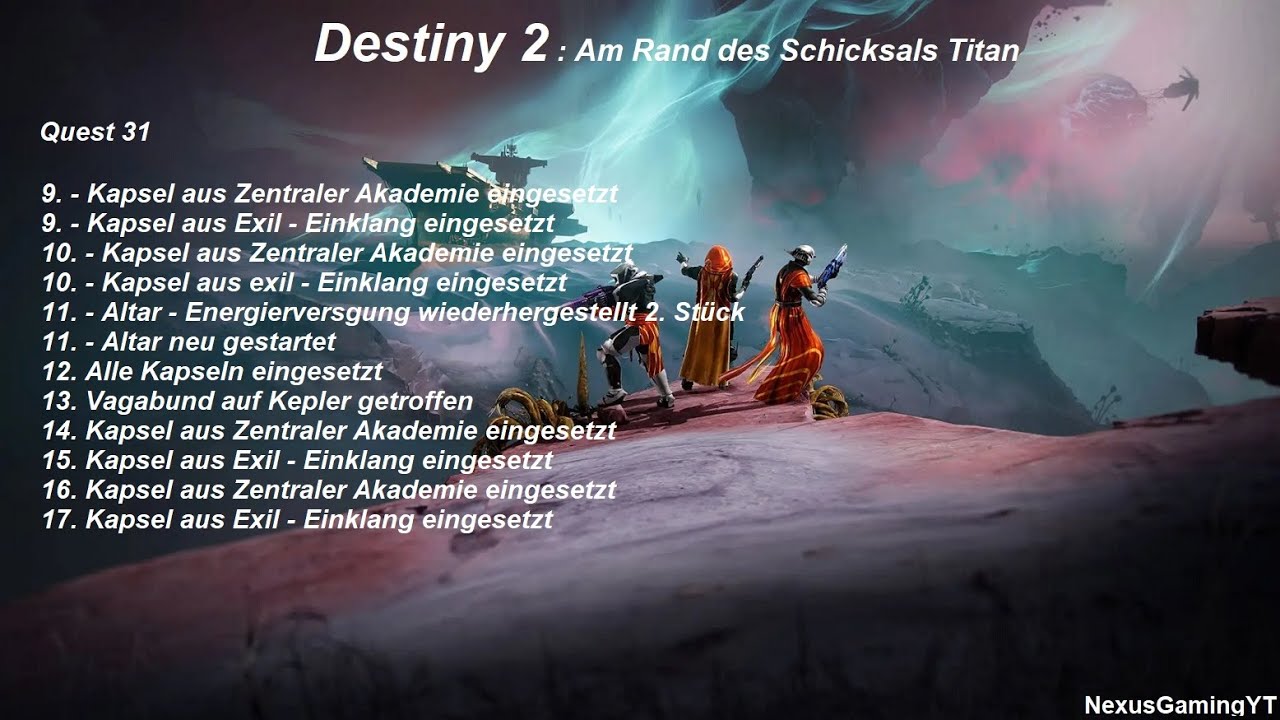 Destiny 2 : Am Rand des Schicksals Titan

Quest 31

9. - Kapsel aus Zentraler Akademie eingesetzt
9. - Kapsel aus Exil - Einklang eingesetzt
10. - Kapsel aus Zentraler Akademie eingesetzt
10. - Kapsel aus exil - Einklang eingesetzt
11. - Altar - Energierversgung wiederhergestellt 2. Stück
11. - Altar neu gestartet
12. Alle Kapseln eingesetzt
13. Vagabund auf Kepler getroffen
14. Kapsel aus Zentraler Akademie eingesetzt
15. Kapsel aus Exil - Einklang eingesetzt
16. Kapsel aus Zentraler Akademie eingesetzt
17. Kapsel aus Exil - Einklang eingesetzt

NexusGamingYT